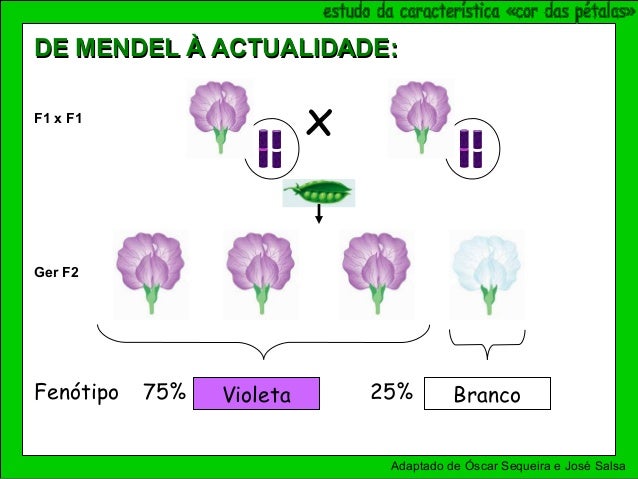 estudo da característica «cor das pétalas»

DE MENDEL À ACTUALIDADE:

F1 x F1

X

Ger F2

Fenótipo 75% Violeta 25% Branco

Adaptado de Óscar Sequeira e José Salsa